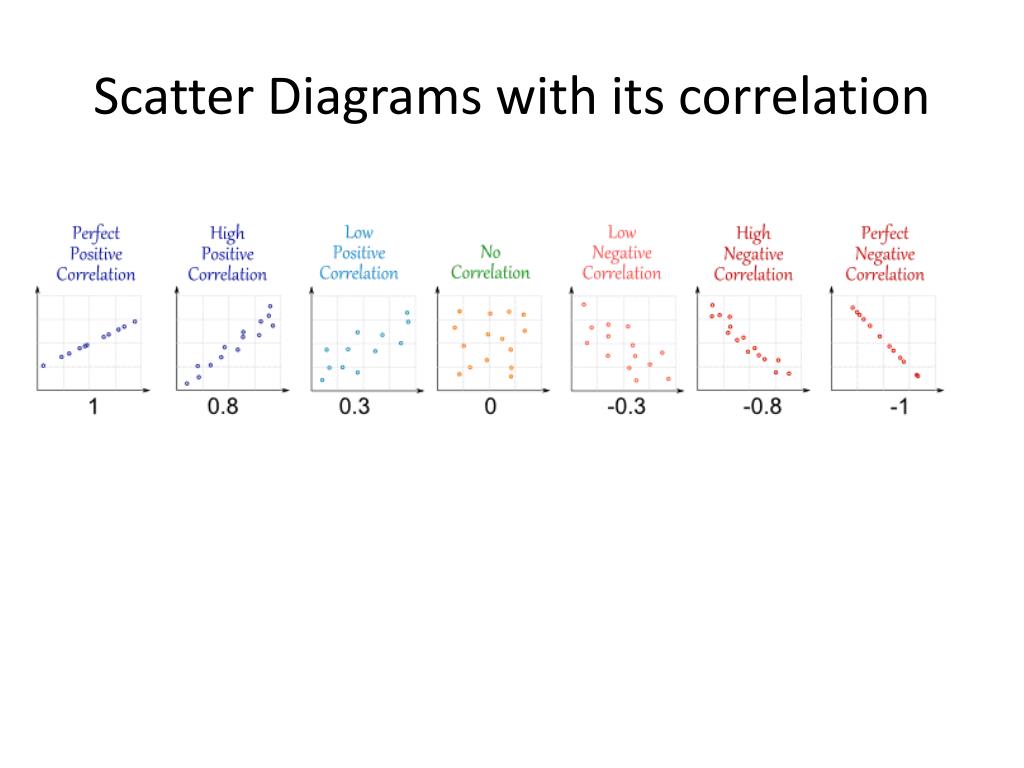 Scatter Diagrams with its correlation

Perfect Positive Correlation
1

High Positive Correlation
0.8

Low Positive Correlation
0.3

No Correlation
0

Low Negative Correlation
-0.3

High Negative Correlation
-0.8

Perfect Negative Correlation
-1